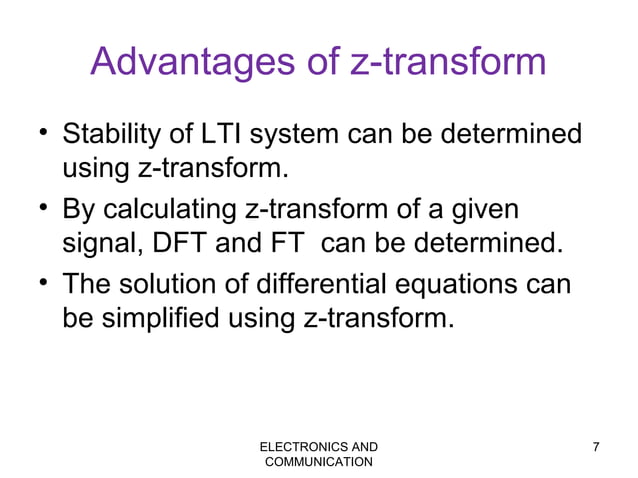 Advantages of z-transform

• Stability of LTI system can be determined using z-transform.
• By calculating z-transform of a given signal, DFT and FT can be determined.
• The solution of differential equations can be simplified using z-transform.

ELECTRONICS AND COMMUNICATION

7